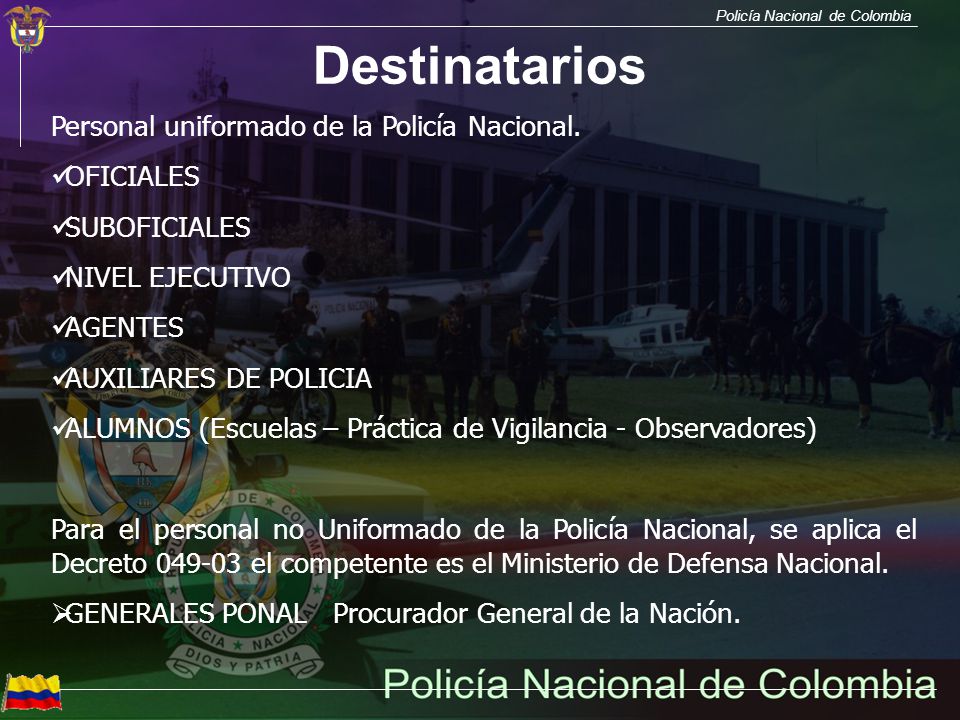 Policía Nacional de Colombia

Destinatarios

Personal uniformado de la Policía Nacional.

✓OFICIALES

✓SUBOFICIALES

✓NIVEL EJECUTIVO

✓AGENTES

✓AUXILIARES DE POLICIA

✓ALUMNOS (Escuelas – Práctica de Vigilancia - Observadores)

Para el personal no Uniformado de la Policía Nacional, se aplica el Decreto 049-03 el competente es el Ministerio de Defensa Nacional.

➢GENERALES PONAL Procurador General de la Nación.

DIOS Y PATRIA

Policía Nacional de Colombia